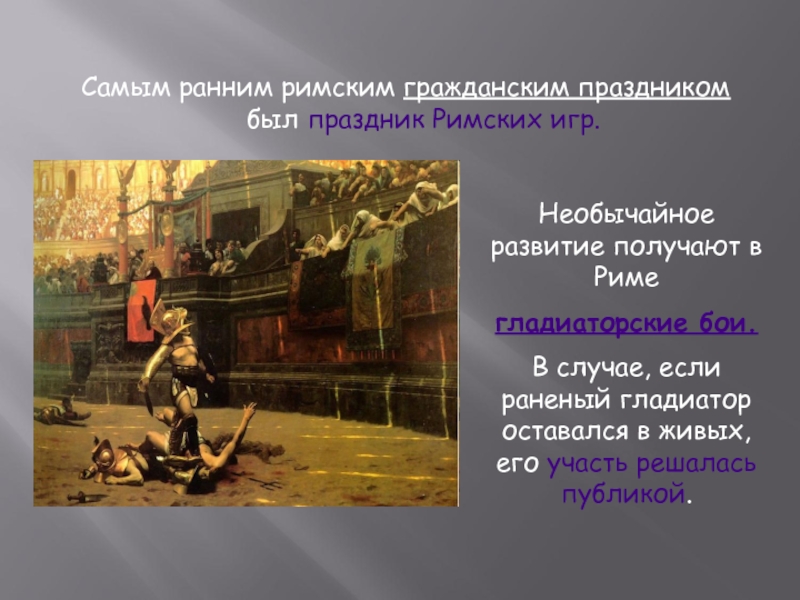 Самым ранним римским гражданским праздником был праздник Римских игр.

Необычайное развитие получают в Риме

гладиаторские бои.

В случае, если раненый гладиатор оставался в живых, его участь решалась публикой.